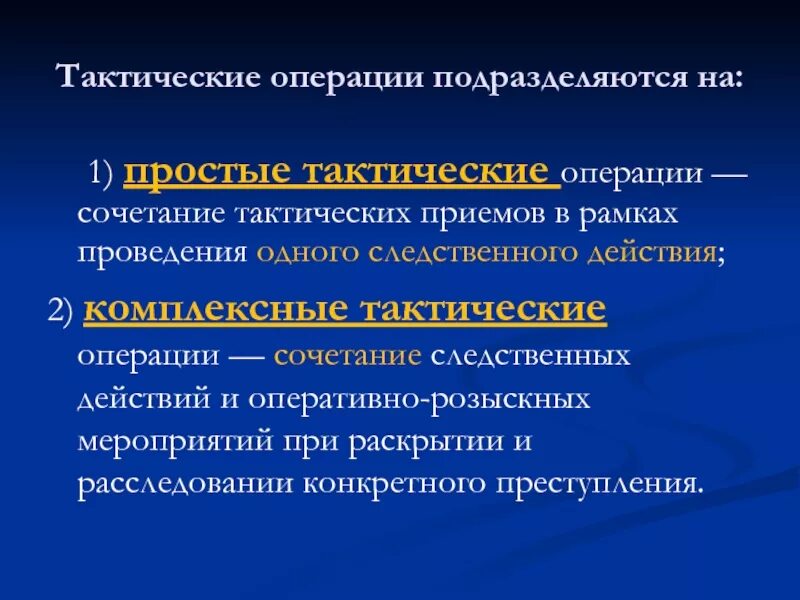 Тактические операции подразделяются на:

1) простые тактические операции — сочетание тактических приемов в рамках проведения одного следственного действия;

2) комплексные тактические операции — сочетание следственных действий и оперативно-розыскных мероприятий при раскрытии и расследовании конкретного преступления.